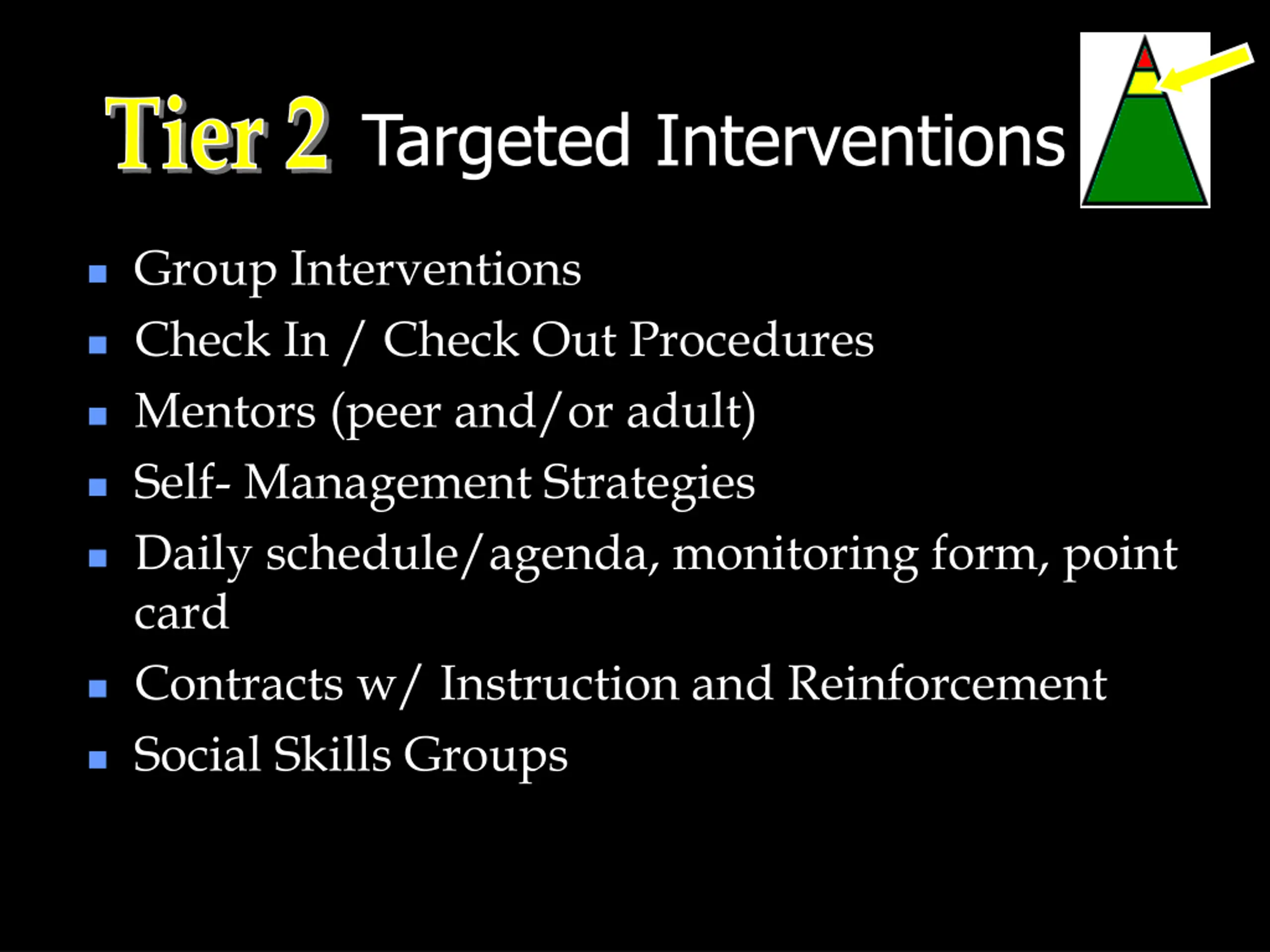 Tier 2 Targeted Interventions

- Group Interventions
- Check In / Check Out Procedures
- Mentors (peer and/or adult)
- Self- Management Strategies
- Daily schedule/agenda, monitoring form, point card
- Contracts w/ Instruction and Reinforcement
- Social Skills Groups